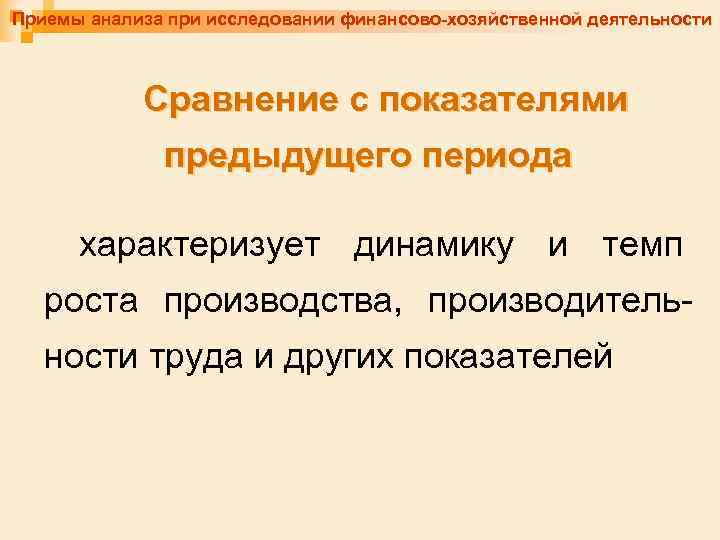 Приемы анализа при исследовании финансово-хозяйственной деятельности

Сравнение с показателями предыдущего периода

характеризует динамику и темп роста производства, производительности труда и других показателей